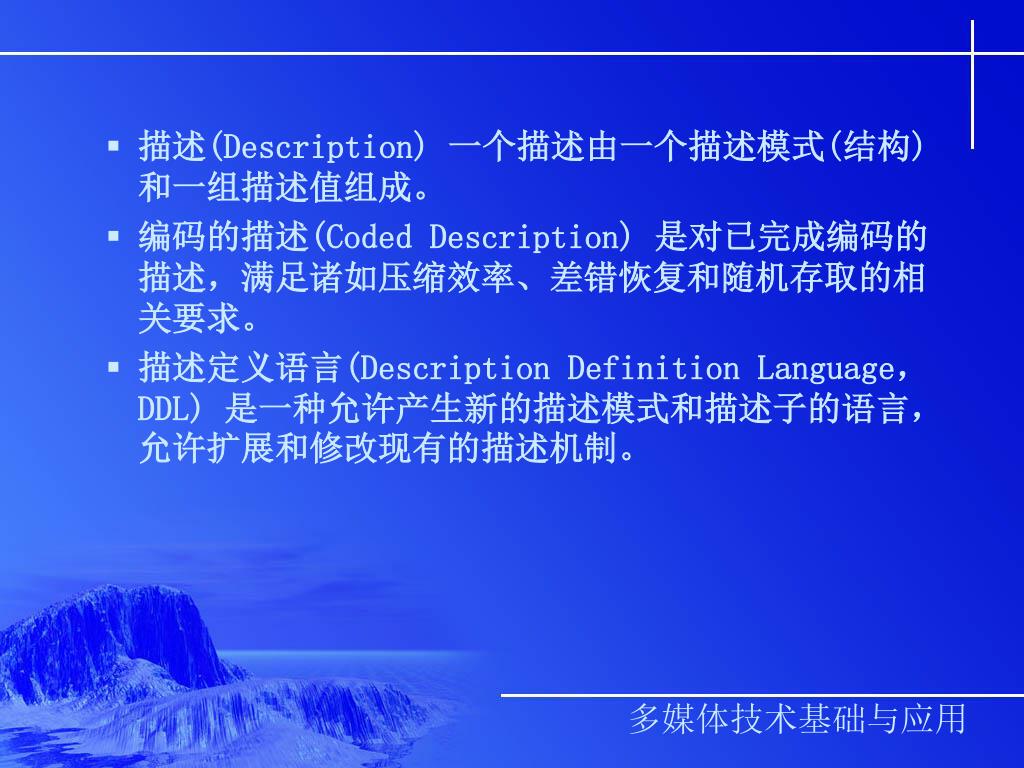 ▪ 描述(Description) 一个描述由一个描述模式(结构)和一组描述值组成。

▪ 编码的描述(Coded Description) 是对已完成编码的描述，满足诸如压缩效率、差错恢复和随机存取的相关要求。

▪ 描述定义语言(Description Definition Language，DDL) 是一种允许产生新的描述模式和描述子的语言，允许扩展和修改现有的描述机制。

多媒体技术基础与应用